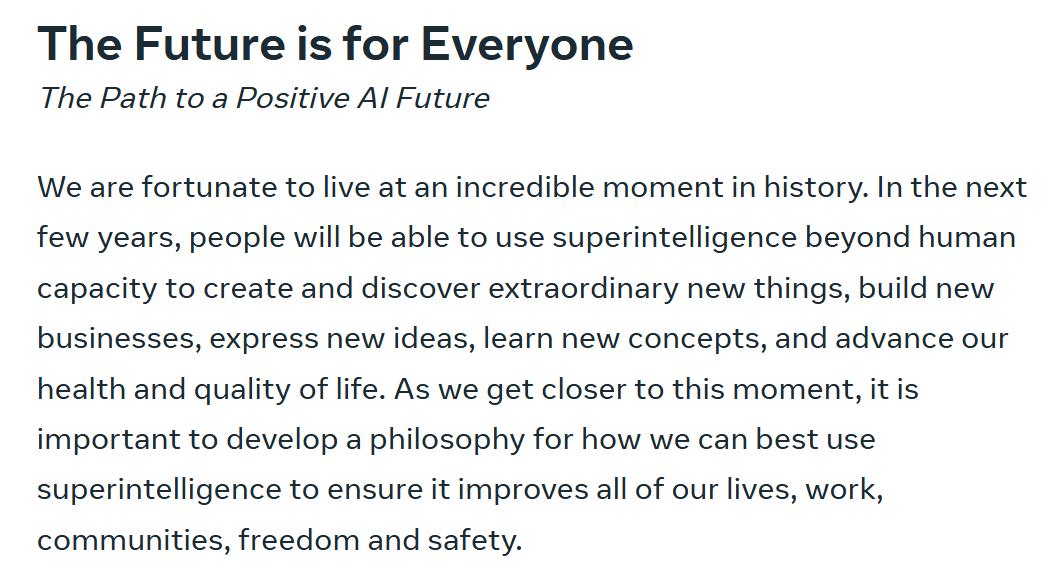 The Future is for Everyone
The Path to a Positive AI Future

We are fortunate to live at an incredible moment in history. In the next few years, people will be able to use superintelligence beyond human capacity to create and discover extraordinary new things, build new businesses, express new ideas, learn new concepts, and advance our health and quality of life. As we get closer to this moment, it is important to develop a philosophy for how we can best use superintelligence to ensure it improves all of our lives, work, communities, freedom and safety.